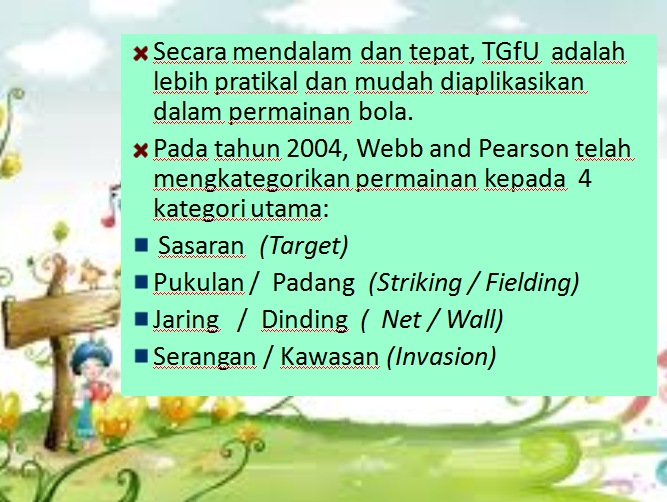 Secara mendalam dan tepat, TGfU adalah lebih pratikal dan mudah diaplikasikan dalam permainan bola.

Pada tahun 2004, Webb and Pearson telah mengkategorikan permainan kepada 4 kategori utama:

Sasaran (Target)

Pukulan / Padang (Striking / Fielding)

Jaring / Dinding ( Net / Wall)

Serangan / Kawasan (Invasion)